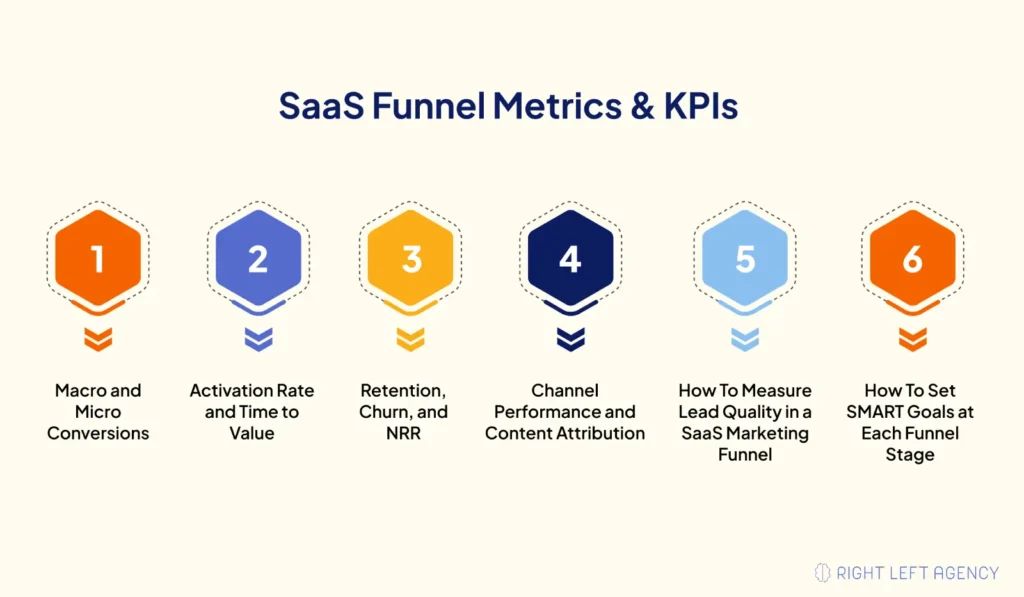 SaaS Funnel Metrics & KPIs

1

Macro and Micro Conversions

2

Activation Rate and Time to Value

3

Retention, Churn, and NRR

4

Channel Performance and Content Attribution

5

How To Measure Lead Quality in a SaaS Marketing Funnel

6

How To Set SMART Goals at Each Funnel Stage

RIGHT LEFT AGENCY